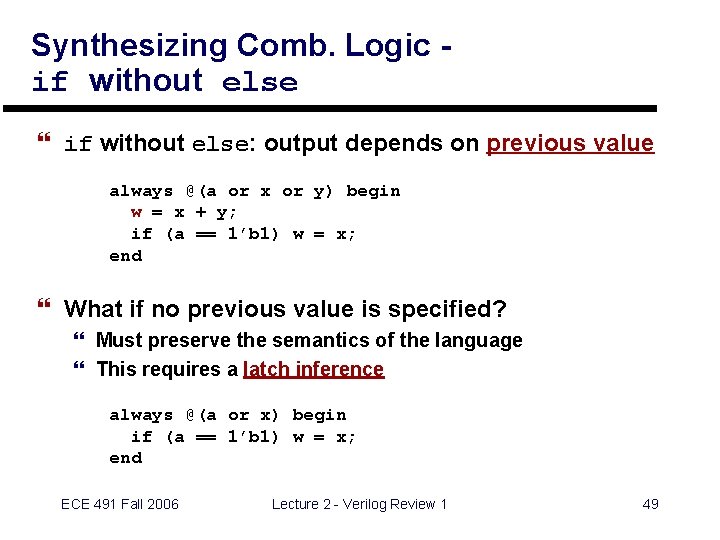 Synthesizing Comb. Logic - if without else

❝ if without else: output depends on previous value

always @(a or x or y) begin
  w = x + y;
  if (a == 1'b1) w = x;
end

❝ What if no previous value is specified?
❝ Must preserve the semantics of the language
❝ This requires a latch inference

always @(a or x) begin
  if (a == 1'b1) w = x;
end

ECE 491 Fall 2006 Lecture 2 - Verilog Review 1 49